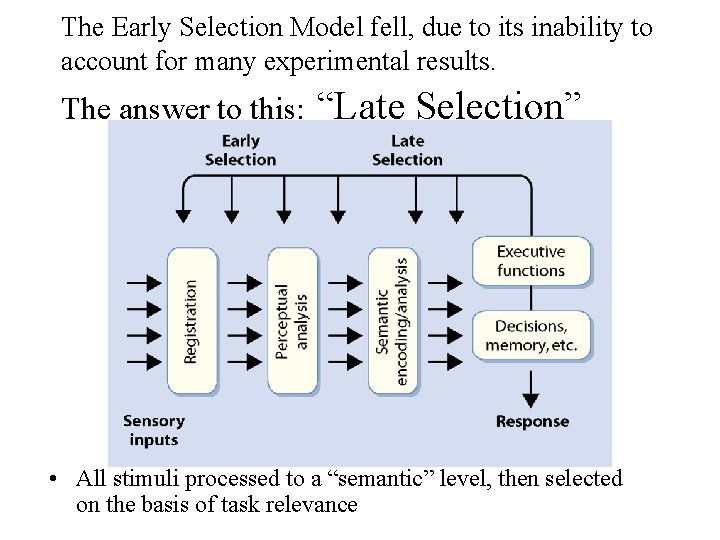 The Early Selection Model fell, due to its inability to account for many experimental results.

The answer to this: “Late Selection”

Early Selection

Late Selection

Registration

Perceptual analysis

Semantic encoding/analysis

Executive functions

Decisions, memory, etc.

Sensory inputs

Response

• All stimuli processed to a “semantic” level, then selected on the basis of task relevance